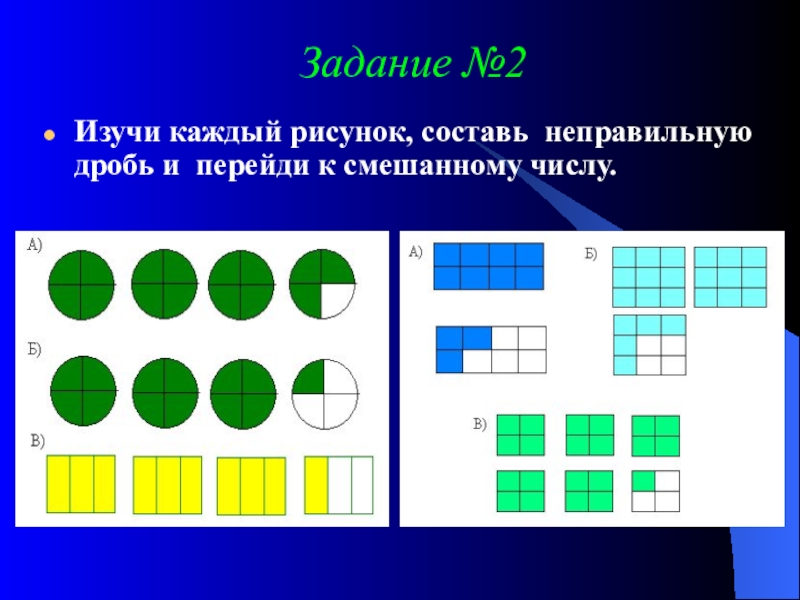 Задание №2

Изучи каждый рисунок, составь неправильную дробь и перейди к смешанному числу.

А)

Б)

В)

А)

Б)

В)